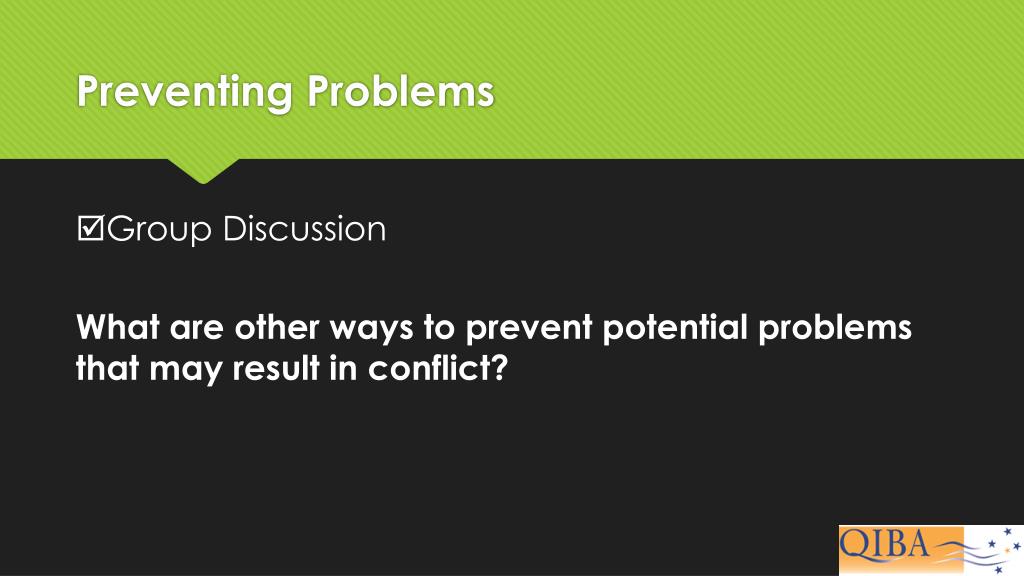 Preventing Problems

☑Group Discussion

What are other ways to prevent potential problems that may result in conflict?

QIBA